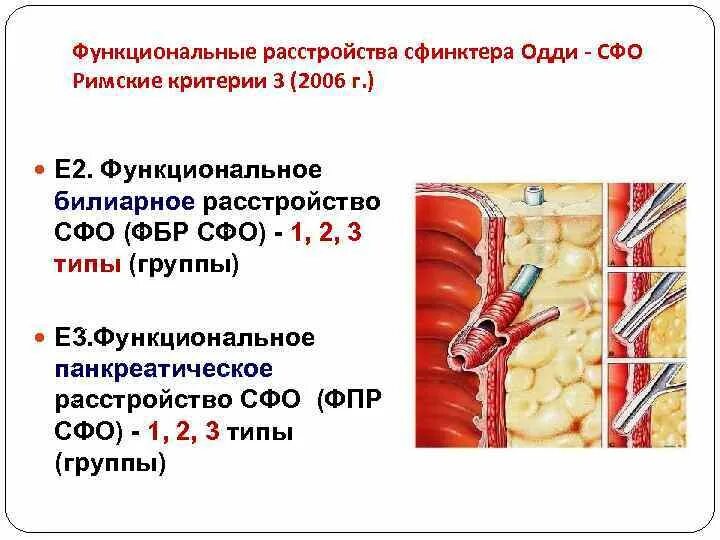 Функциональные расстройства сфинктера Одди - СФО
Римские критерии 3 (2006 г.)

Е2. Функциональное билиарное расстройство СФО (ФБР СФО) - 1, 2, 3 типы (группы)

Е3.Функциональное панкреатическое расстройство СФО (ФПР СФО) - 1, 2, 3 типы (группы)